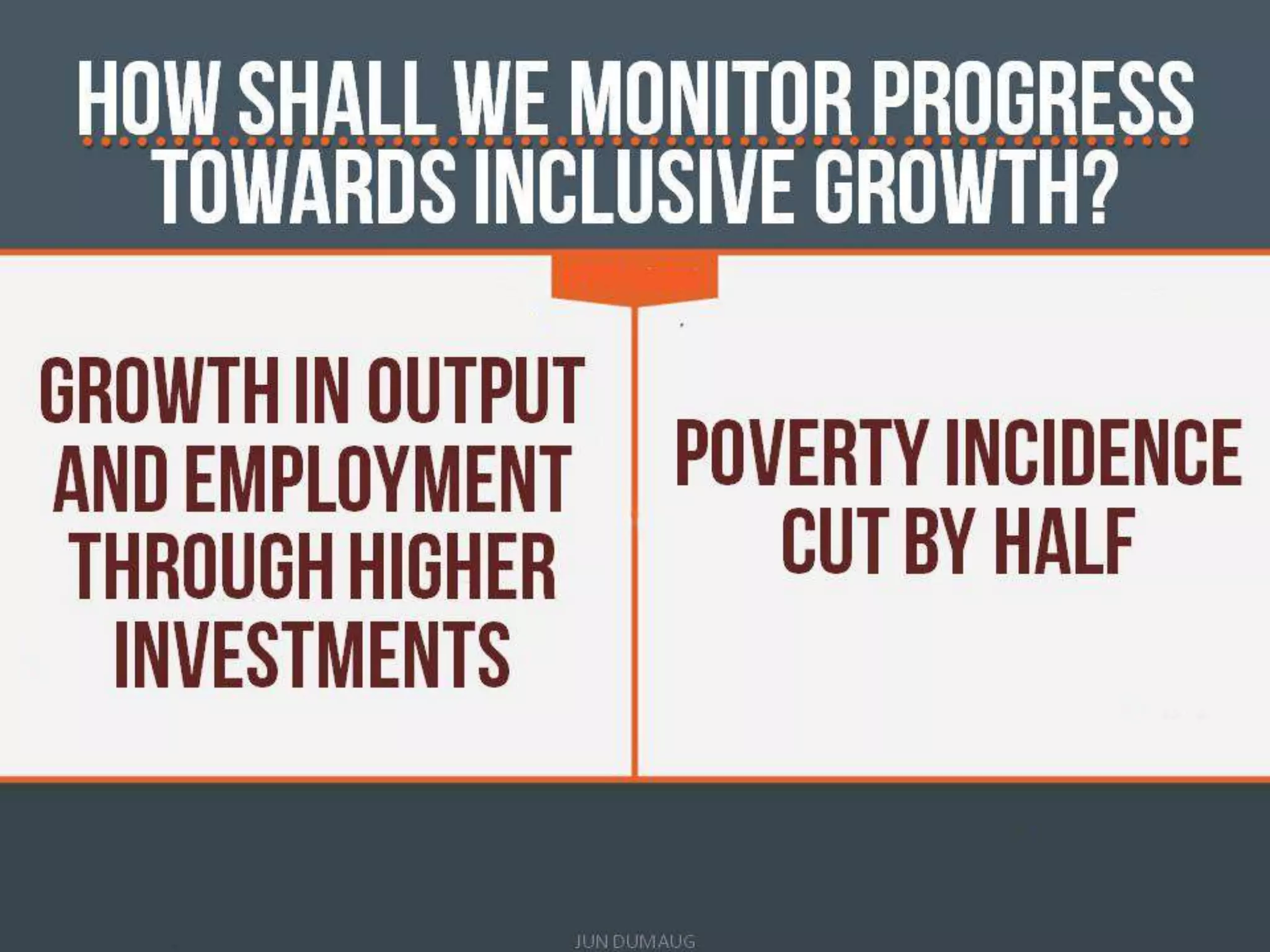 HOW SHALL WE MONITOR PROGRESS TOWARDS INCLUSIVE GROWTH?

GROWTH IN OUTPUT AND EMPLOYMENT THROUGH HIGHER INVESTMENTS

POVERTY INCIDENCE CUT BY HALF

JUN DUMAUG